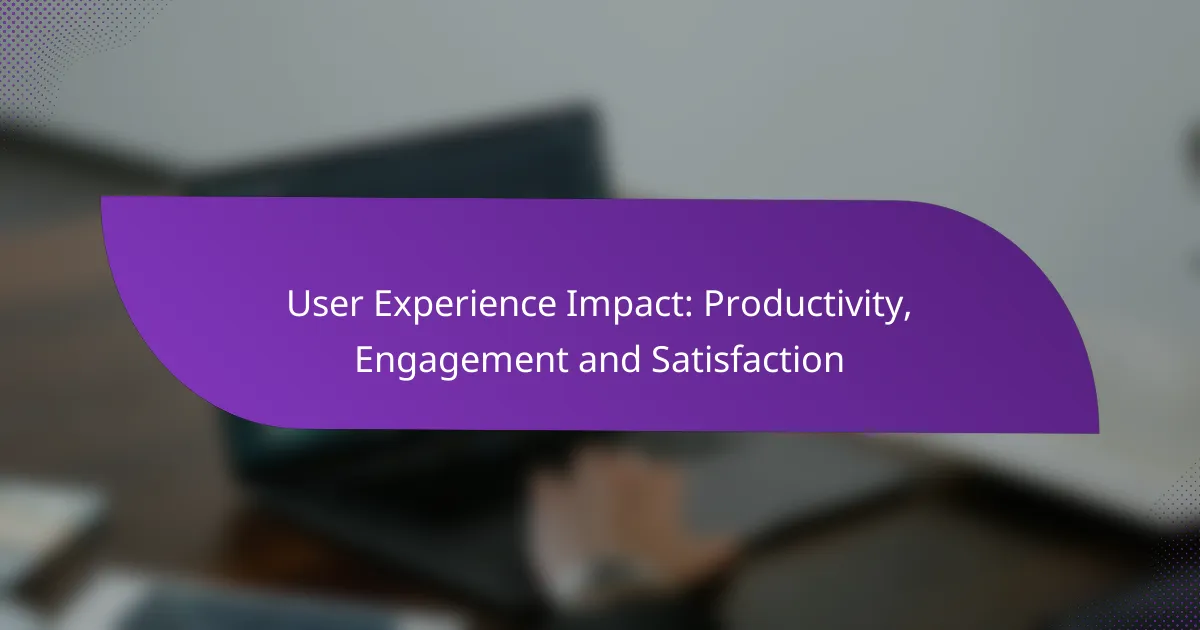 User Experience Impact: Productivity, Engagement and Satisfaction